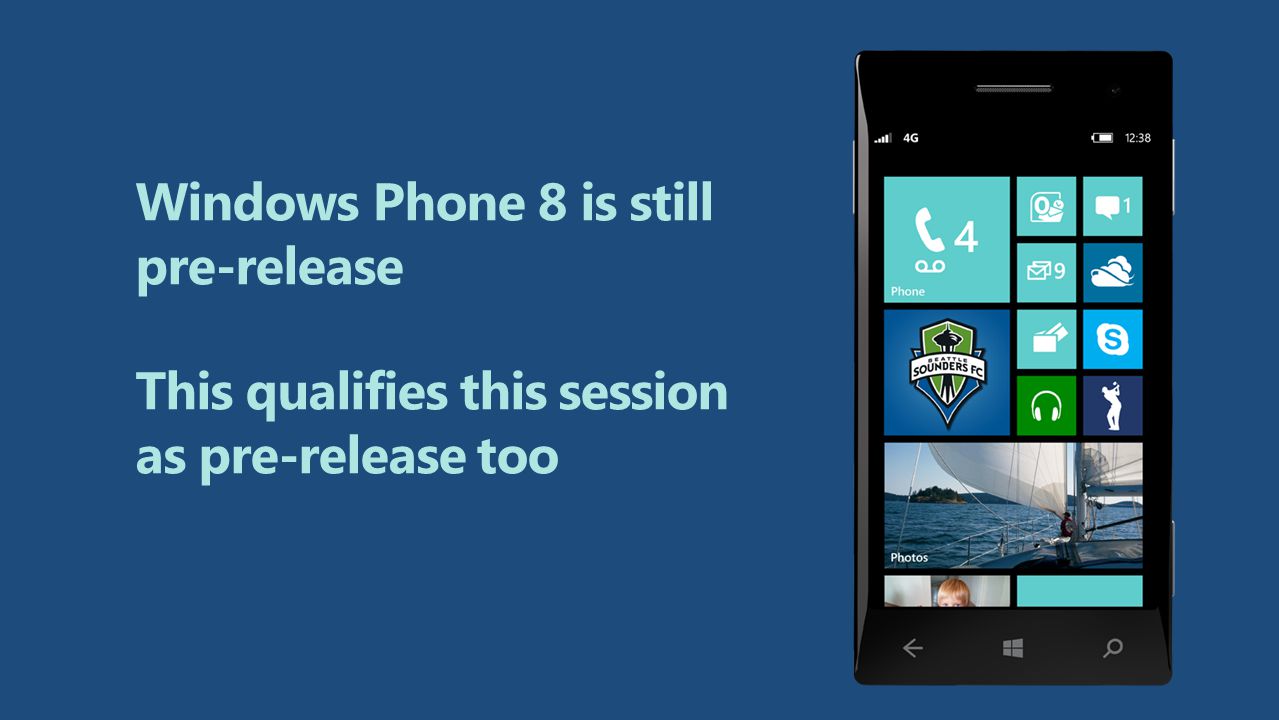 Windows Phone 8 is still pre-release

This qualifies this session as pre-release too

4G 12:38

4

Phone

1

9

SEATTLE SOUNDERS FC

Photos